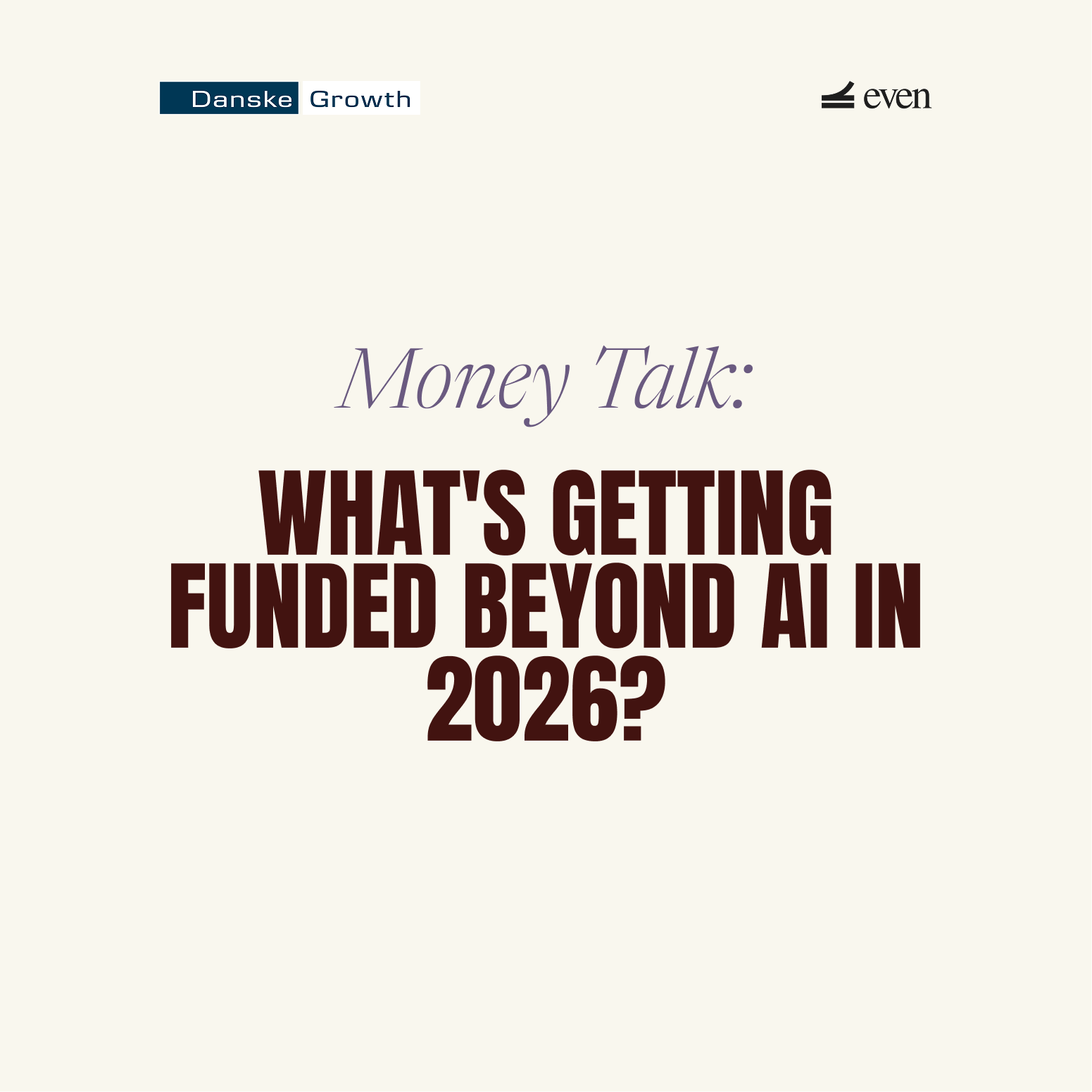 Danske Growth

even

Money Talk:

WHAT'S GETTING FUNDED BEYOND AI IN 2026?